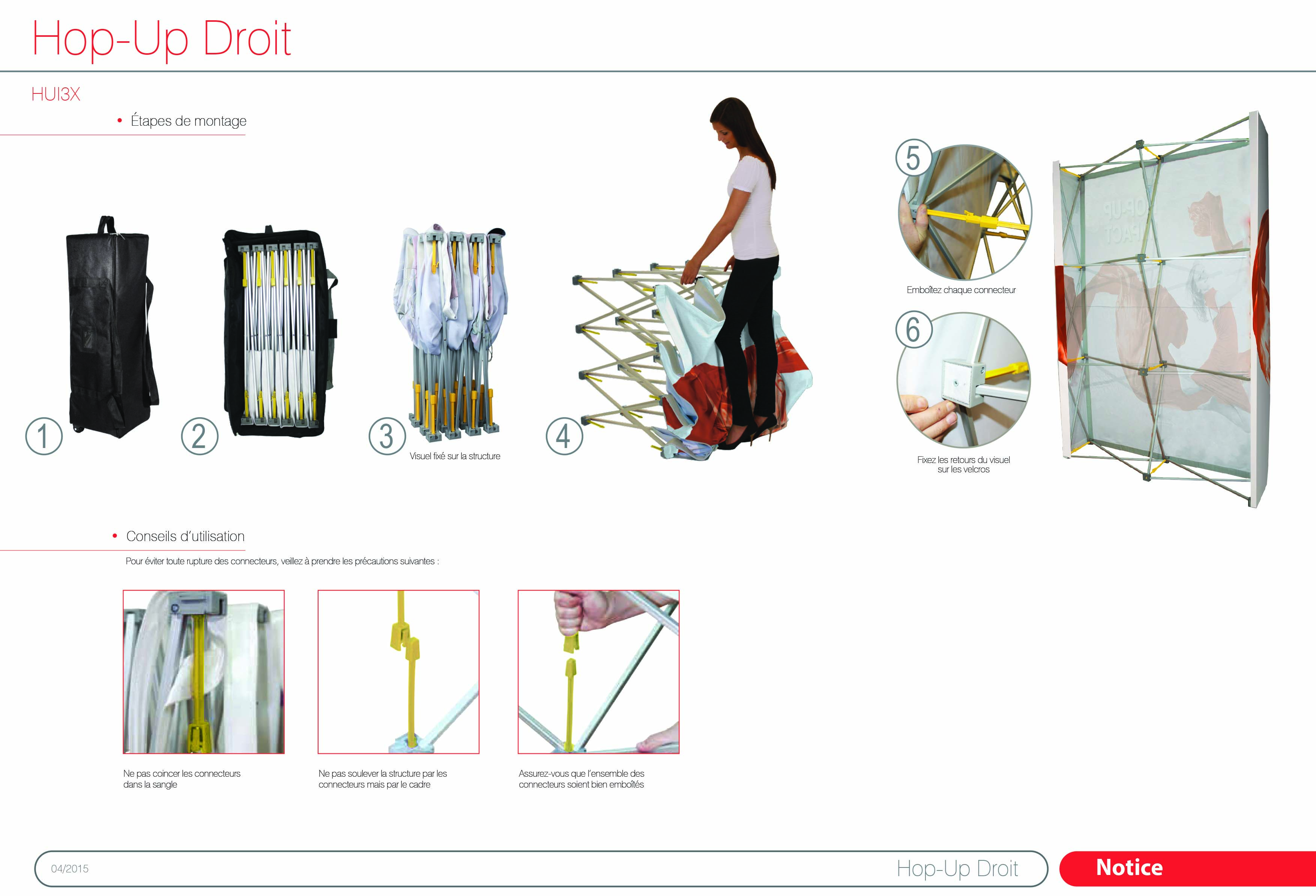 Hop-Up Droit

HUI3X

• Étapes de montage

1

2

3
Visuel fixé sur la structure

4

5
Emboîtez chaque connecteur

6
Fixez les retours du visuel sur les velcros

• Conseils d'utilisation

Pour éviter toute rupture des connecteurs, veillez à prendre les précautions suivantes :

Ne pas coincer les connecteurs dans la sangle

Ne pas soulever la structure par les connecteurs mais par le cadre

Assurez-vous que l'ensemble des connecteurs soient bien emboîtés

04/2015

Hop-Up Droit

Notice